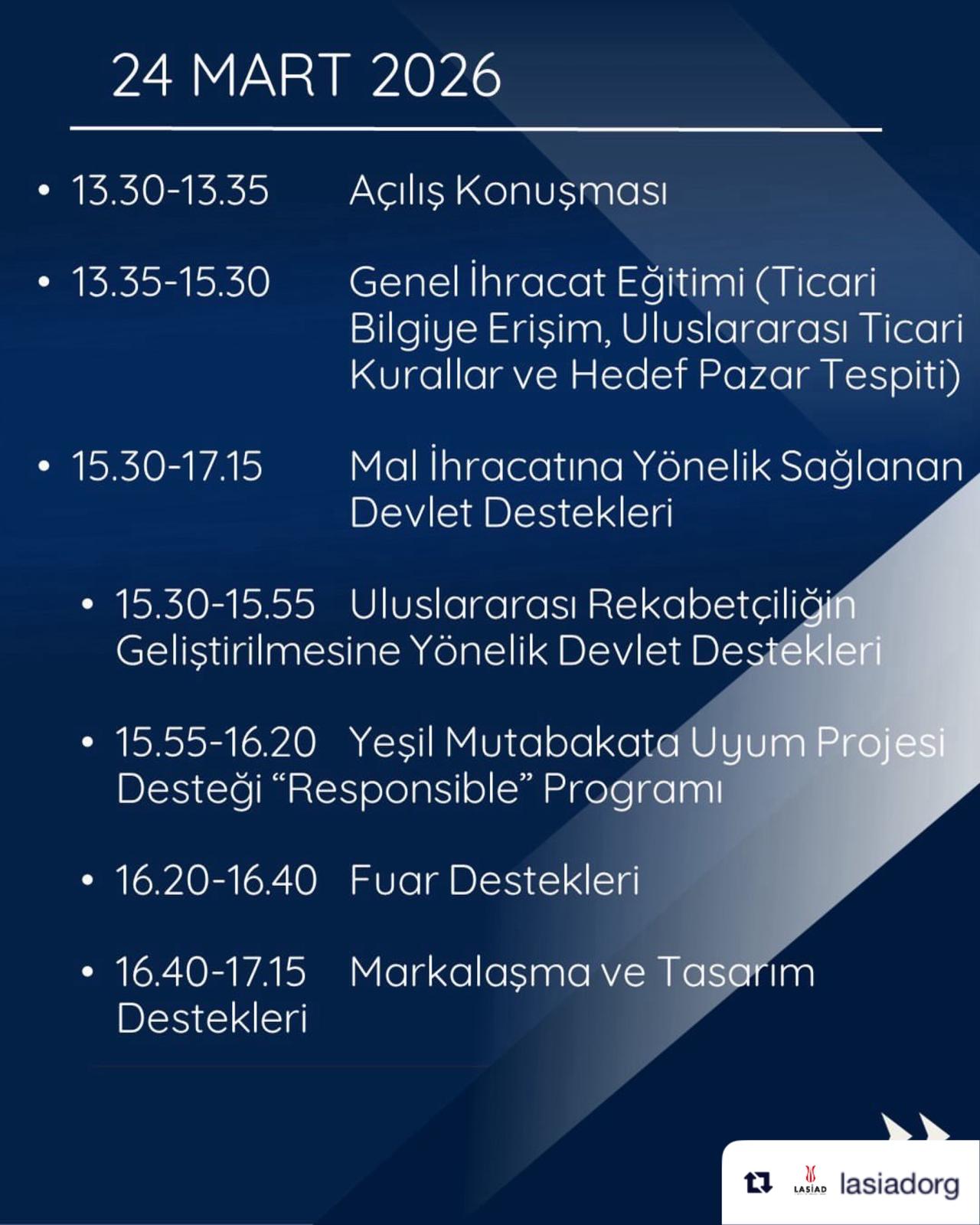 24 MART 2026

• 13.30-13.35 Açılış Konuşması

• 13.35-15.30 Genel İhracat Eğitimi (Ticari Bilgiye Erişim, Uluslararası Ticari Kurallar ve Hedef Pazar Tespiti)

• 15.30-17.15 Mal İhracatına Yönelik Sağlanan Devlet Destekleri

• 15.30-15.55 Uluslararası Rekabetçiliğin Geliştirilmesine Yönelik Devlet Destekleri

• 15.55-16.20 Yeşil Mutabakata Uyum Projesi Desteği “Responsible” Programı

• 16.20-16.40 Fuar Destekleri

• 16.40-17.15 Markalaşma ve Tasarım Destekleri

LASİAD lasiadorg